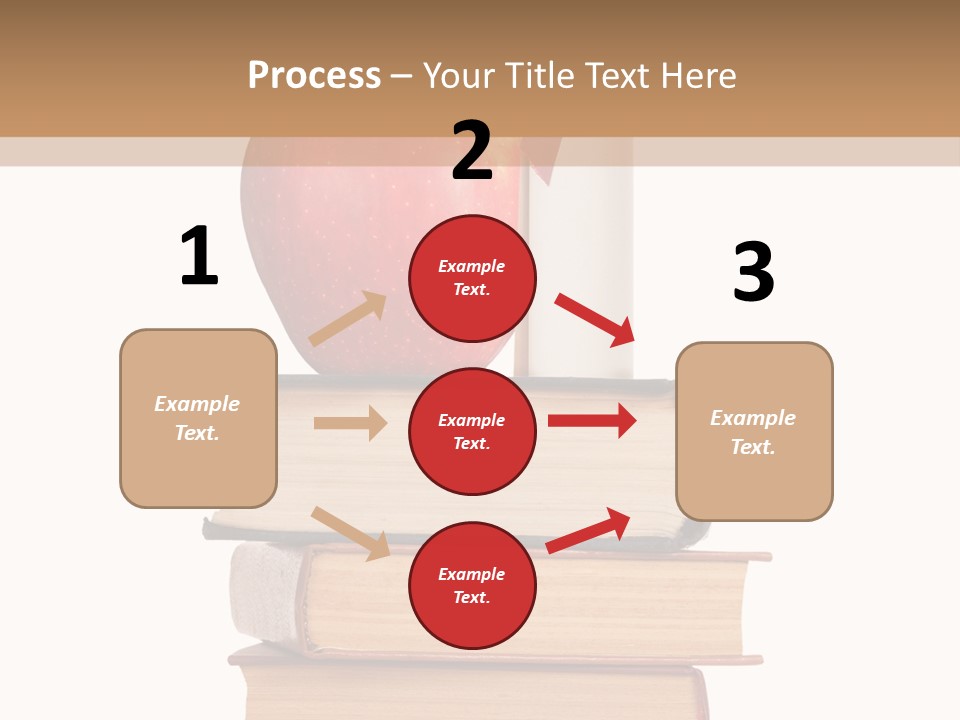 Process – Your Title Text Here

1

Example Text.

2

Example Text.

Example Text.

Example Text.

3

Example Text.